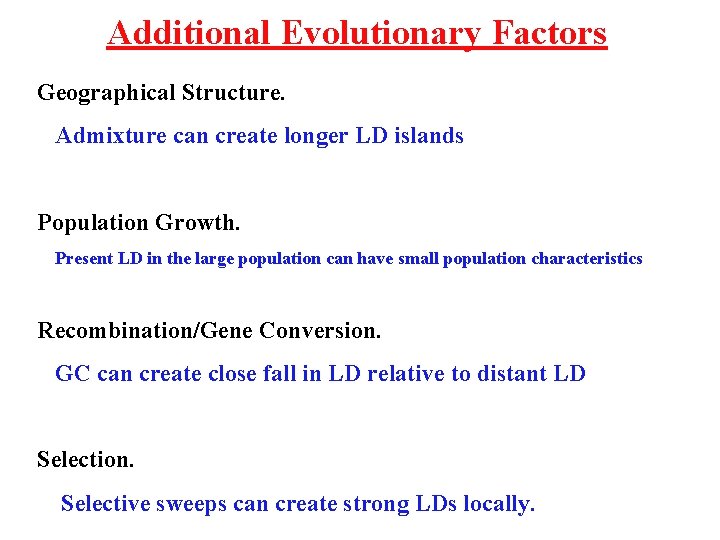 Additional Evolutionary Factors

Geographical Structure.

Admixture can create longer LD islands

Population Growth.

Present LD in the large population can have small population characteristics

Recombination/Gene Conversion.

GC can create close fall in LD relative to distant LD

Selection.

Selective sweeps can create strong LDs locally.